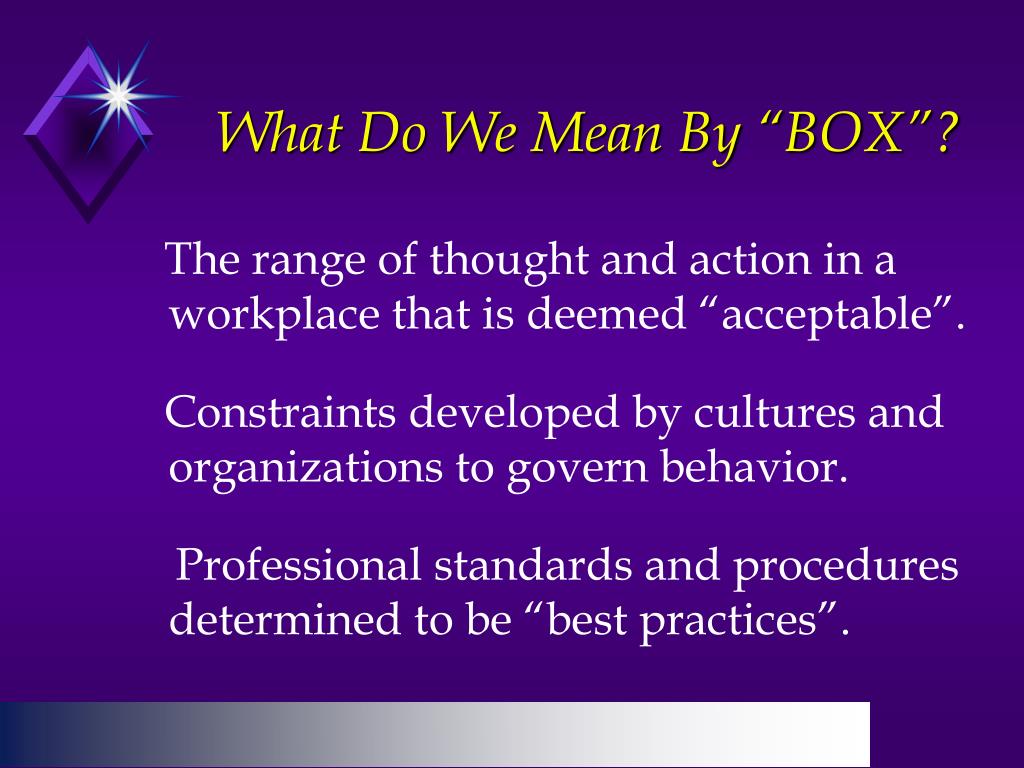 What Do We Mean By “BOX”?

The range of thought and action in a workplace that is deemed “acceptable”.

Constraints developed by cultures and organizations to govern behavior.

Professional standards and procedures determined to be “best practices”.